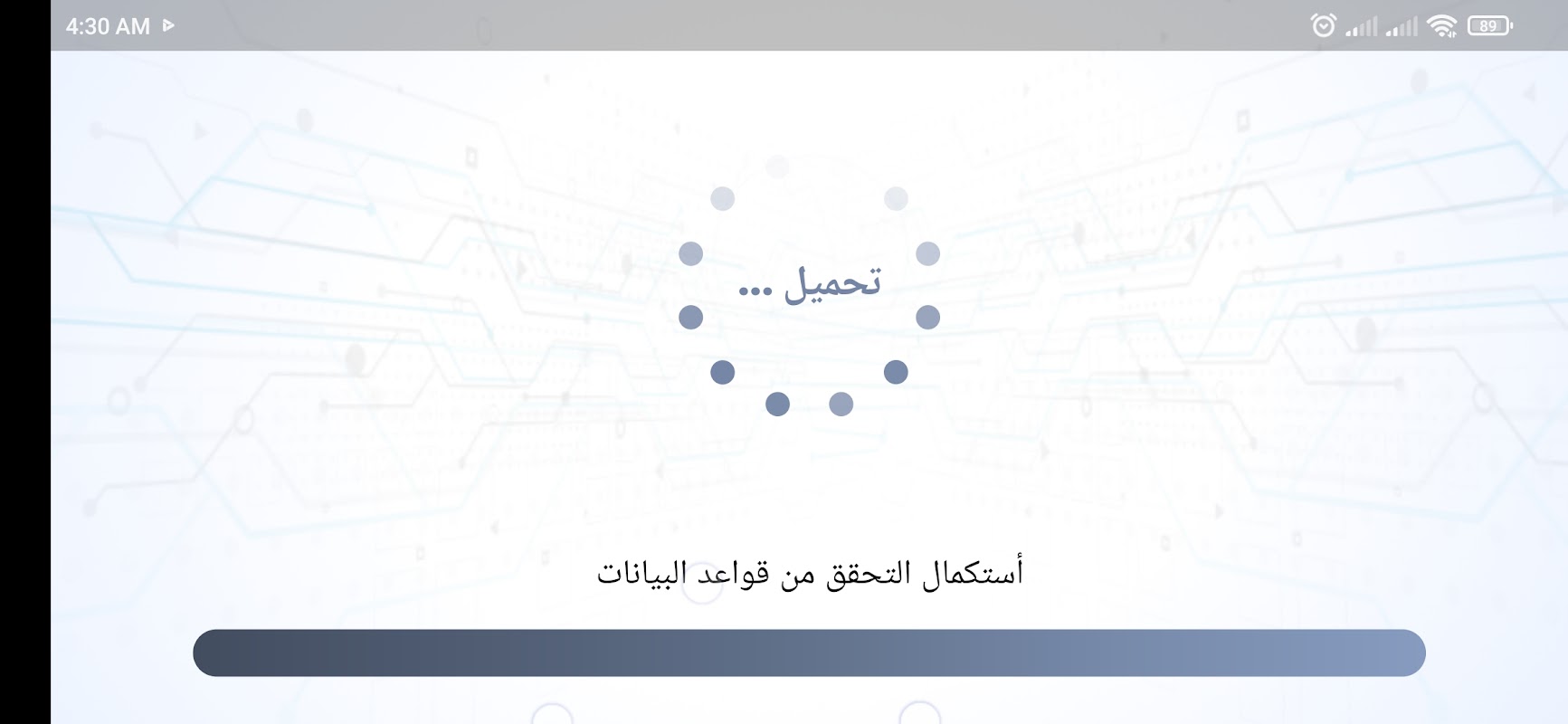 4:30 AM

89

تحميل ...

أستكمال التحقق من قواعد البيانات